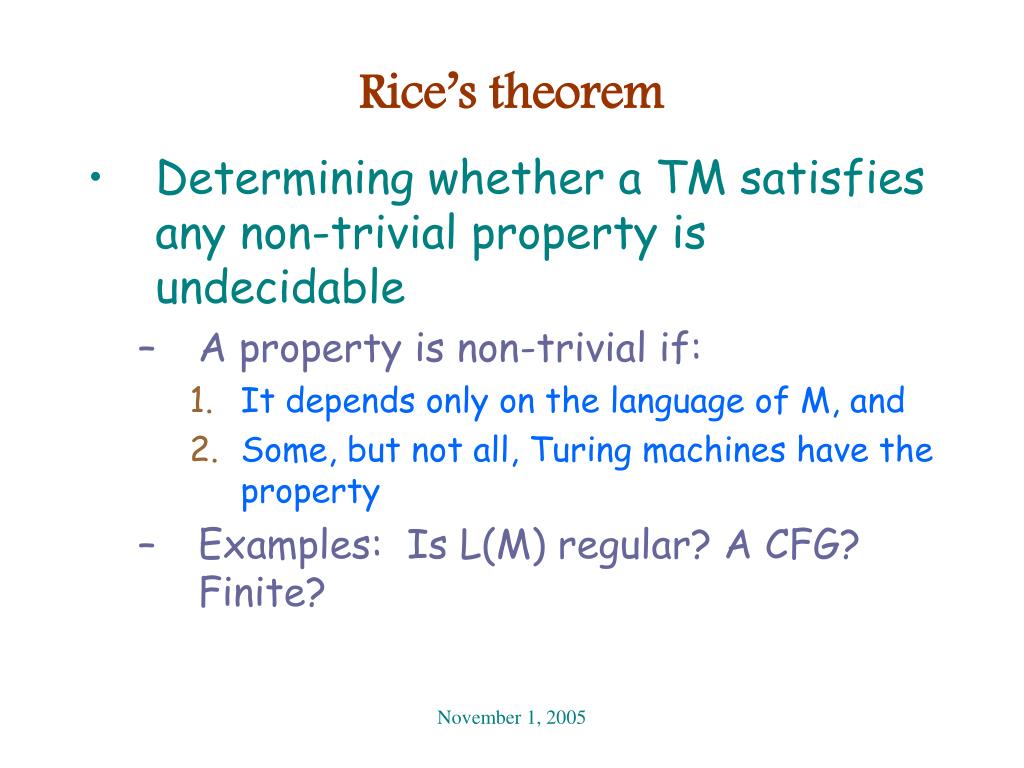 Rice's theorem

• Determining whether a TM satisfies any non-trivial property is undecidable
– A property is non-trivial if:
1. It depends only on the language of M, and
2. Some, but not all, Turing machines have the property
– Examples: Is L(M) regular? A CFG? Finite?

November 1, 2005